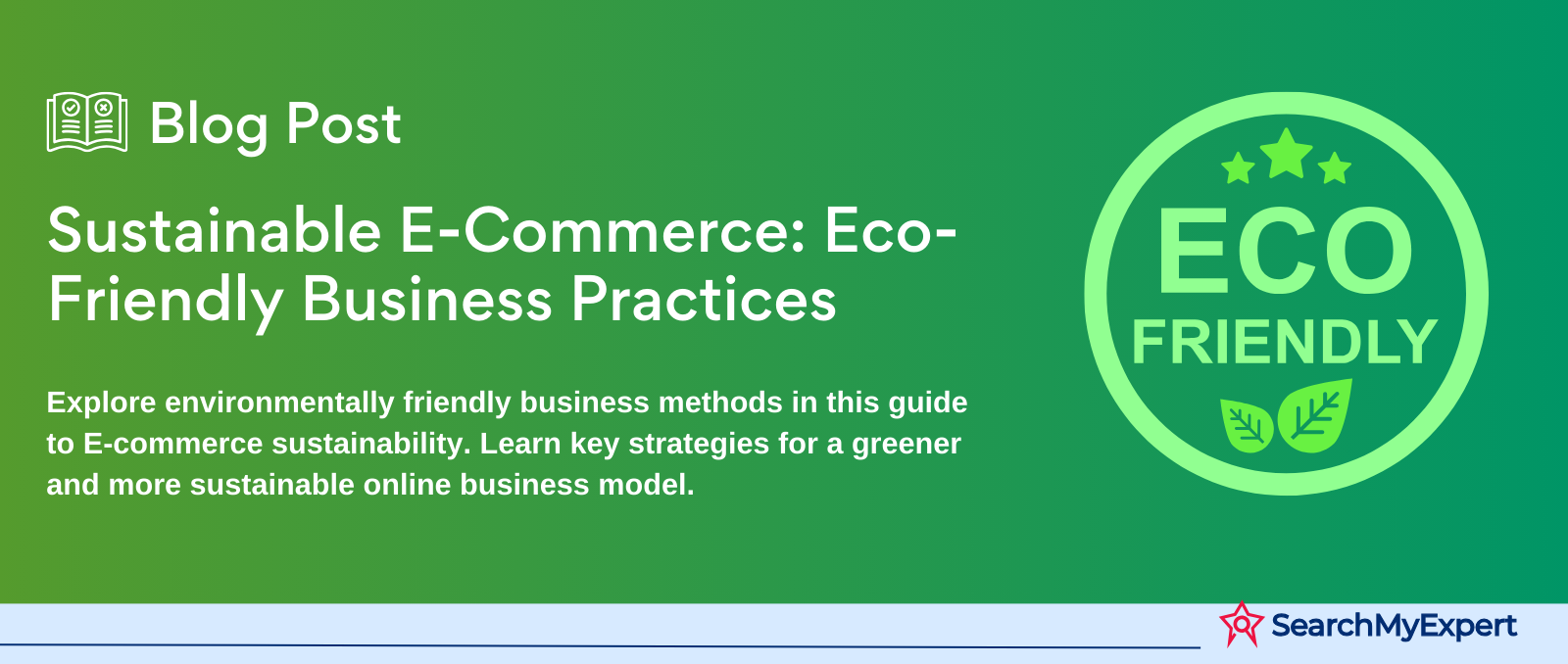 Blog Post

Sustainable E-Commerce: Eco-Friendly Business Practices

Explore environmentally friendly business methods in this guide to E-commerce sustainability. Learn key strategies for a greener and more sustainable online business model.

ECO
FRIENDLY

SearchMyExpert